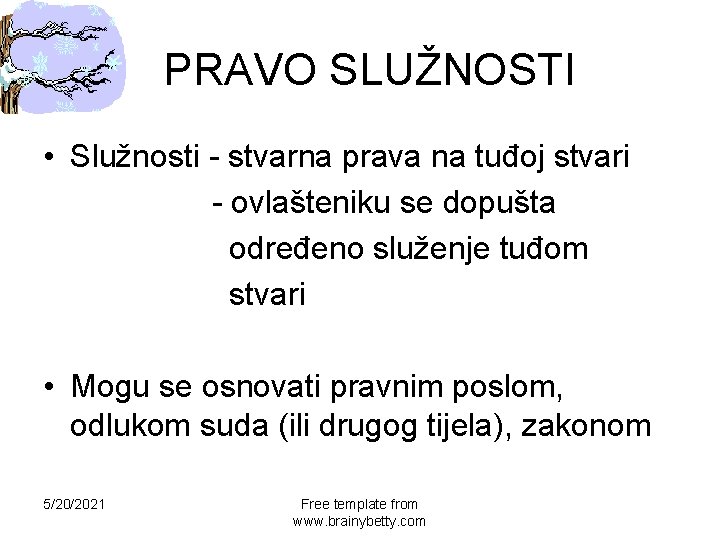 PRAVO SLUŽNOSTI

• Služnosti - stvarna prava na tuđoj stvari
- ovlašteniku se dopušta određeno služenje tuđom stvari

• Mogu se osnovati pravnim poslom, odlukom suda (ili drugog tijela), zakonom

5/20/2021

Free template from www.brainybetty.com